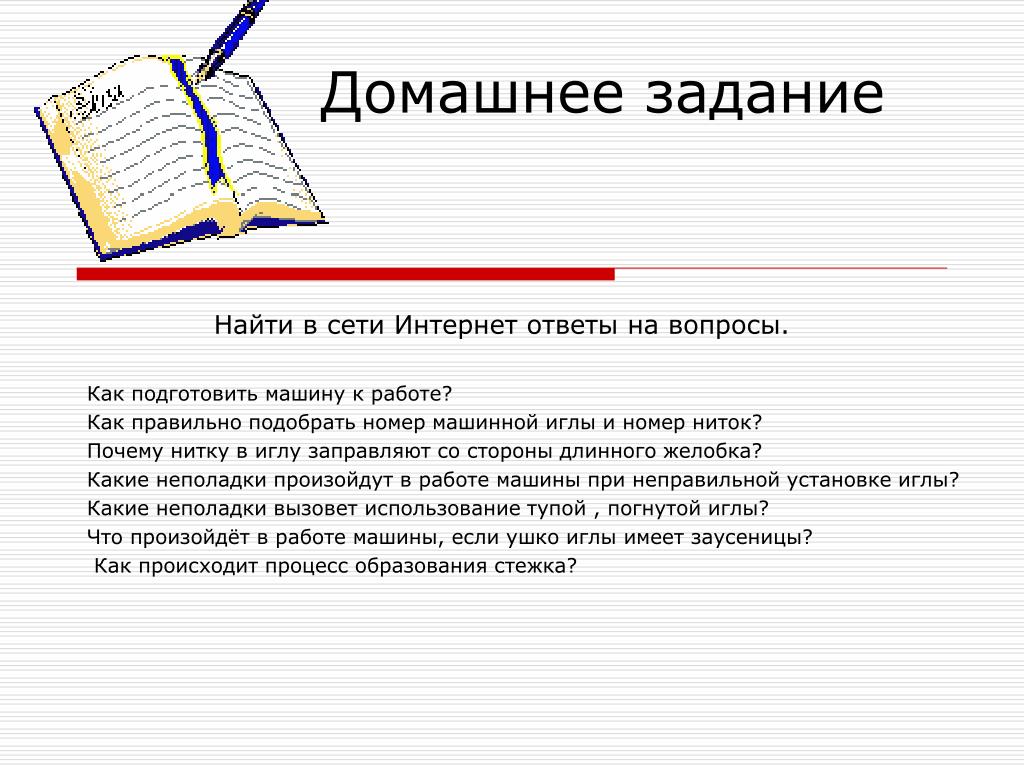 Домашнее задание

Найти в сети Интернет ответы на вопросы.

Как подготовить машину к работе?
Как правильно подобрать номер машинной иглы и номер ниток?
Почему нитку в иглу заправляют со стороны длинного желобка?
Какие неполадки произойдут в работе машины при неправильной установке иглы?
Какие неполадки вызовет использование тупой , погнутой иглы?
Что произойдёт в работе машины, если ушко иглы имеет заусеницы?
Как происходит процесс образования стежка?